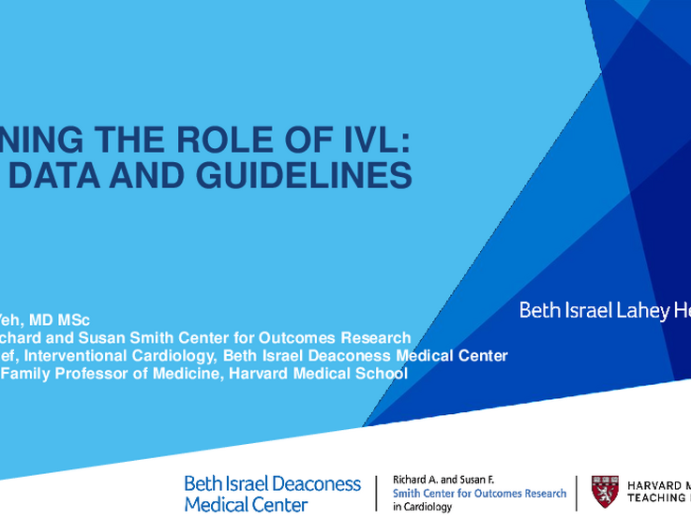 NING THE ROLE OF IVL:
DATA AND GUIDELINES

Yeh, MD MSc
chard and Susan Smith Center for Outcomes Research
ef, Interventional Cardiology, Beth Israel Deaconess Medical Center
Family Professor of Medicine, Harvard Medical School

Beth Israel Lahey He

Beth Israel Deaconess Medical Center

Richard A. and Susan F. Smith Center for Outcomes Research in Cardiology

HARVARD M
TEACHING